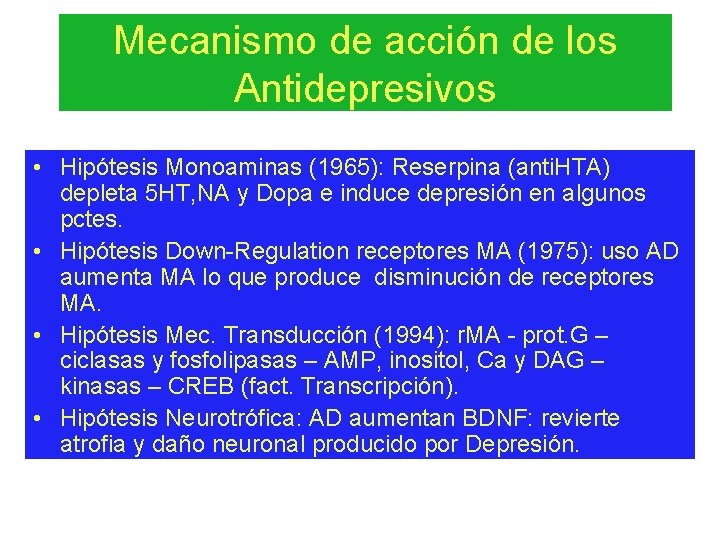 Mecanismo de acción de los Antidepresivos

• Hipótesis Monoaminas (1965): Reserpina (antiHTA) depleta 5HT,NA y Dopa e induce depresión en algunos pctes.
• Hipótesis Down-Regulation receptores MA (1975): uso AD aumenta MA lo que produce disminución de receptores MA.
• Hipótesis Mec. Transducción (1994): rMA - prot.G – ciclasas y fosfolipasas – AMP, inositol, Ca y DAG – kinasas – CREB (fact. Transcripción).
• Hipótesis Neurotrófica: AD aumentan BDNF: revierte atrofia y daño neuronal producido por Depresión.